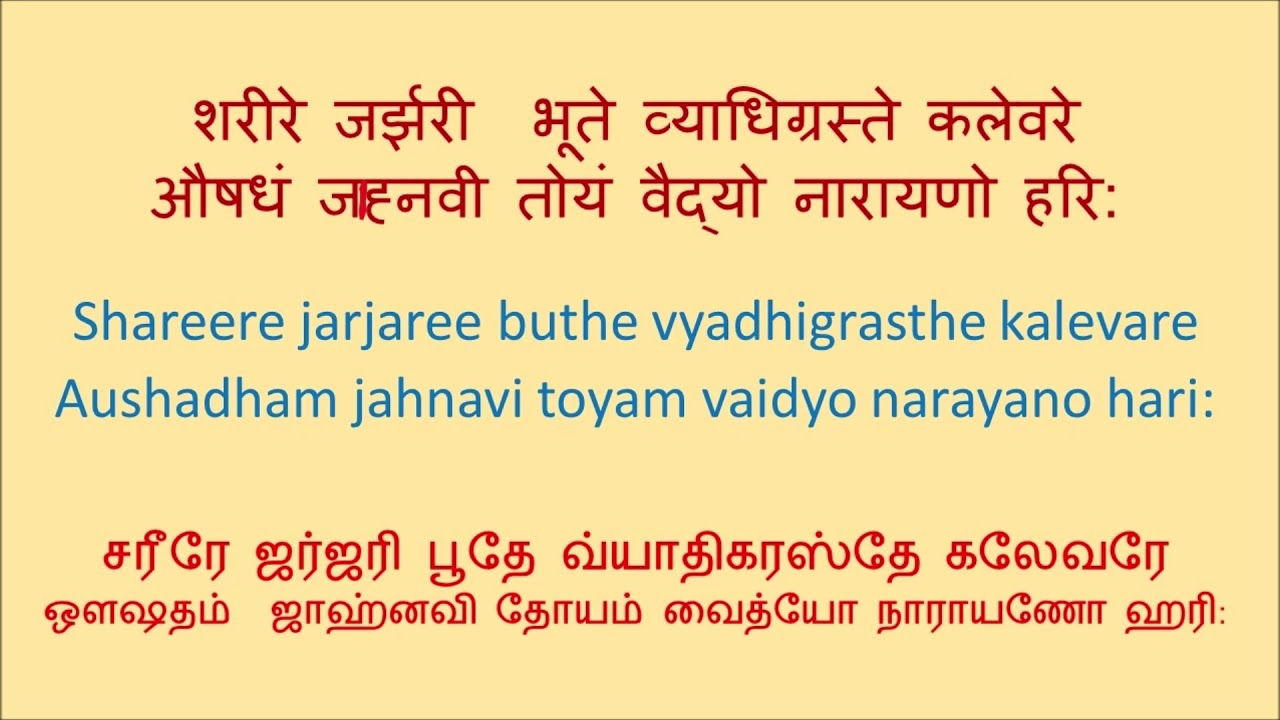 शरीरे जर्झरी भूते व्याधिग्रस्ते कलेवरे
औषधं जाह्नवी तोयं वैद्यो नारायणो हरि:

Shareere jarjaree buthe vyadhigrasthe kalevare
Aushadham jahnavi toyam vaidyo narayano hari:

சரீரே ஜர்ஜரி பூதே வ்யாதிகரஸ்தே கலேவரே
ஔஷதம் ஜாஹ்னவி தோயம் வைத்யோ நாராயணோ ஹரி: